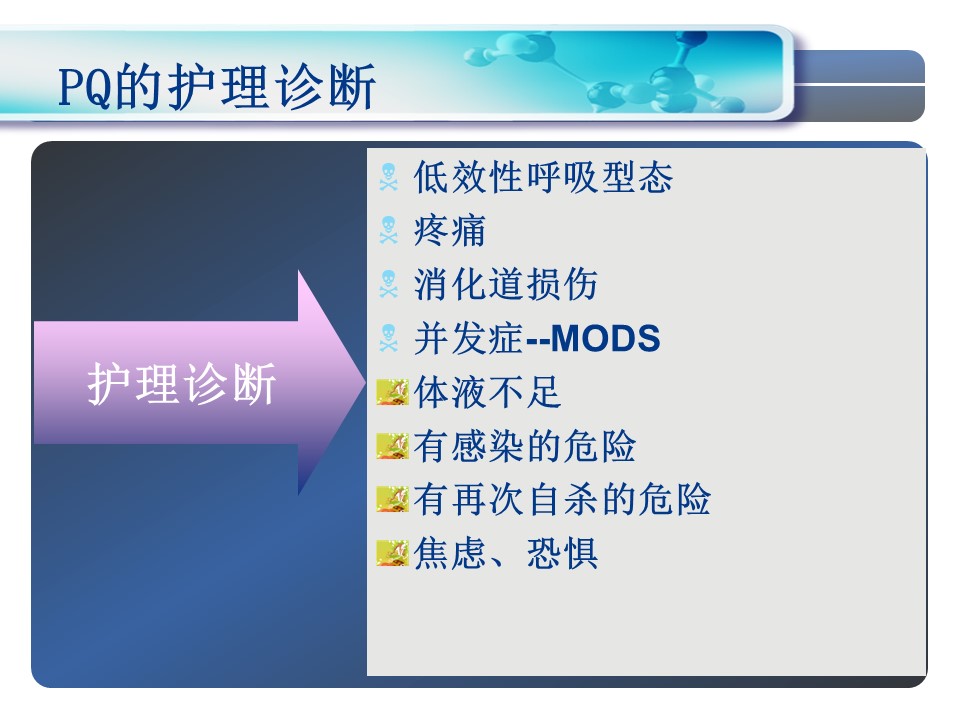 PQ的护理诊断

护理诊断

低效性呼吸型态
疼痛
消化道损伤
并发症--MODS
体液不足
有感染的危险
有再次自杀的危险
焦虑、恐惧